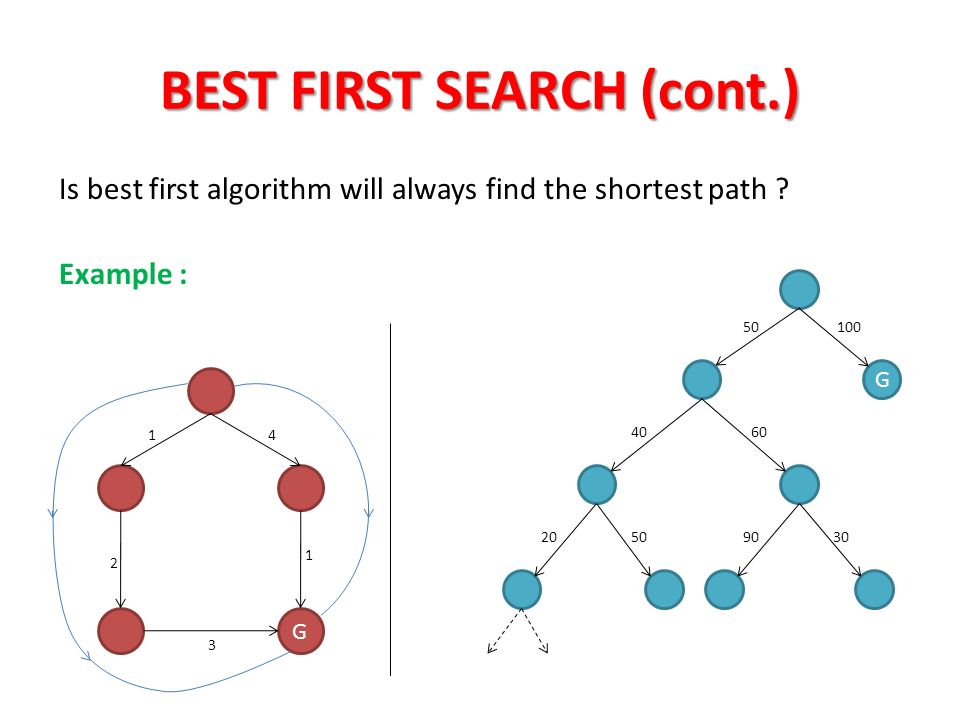 BEST FIRST SEARCH (cont.)

Is best first algorithm will always find the shortest path ?

Example :

1
4
2
1
3
G

50
100
G
40
60
20
50
90
30